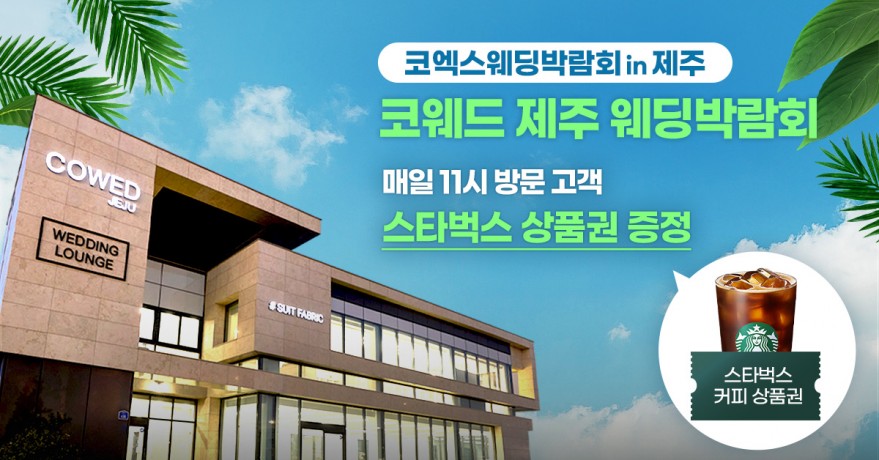 코엑스웨딩박람회 in 제주

코웨드 제주 웨딩박람회

매일 11시 방문 고객

스타벅스 상품권 증정

COWED JEJU

WEDDING LOUNGE

# SUIT FABRIC

스타벅스 커피 상품권